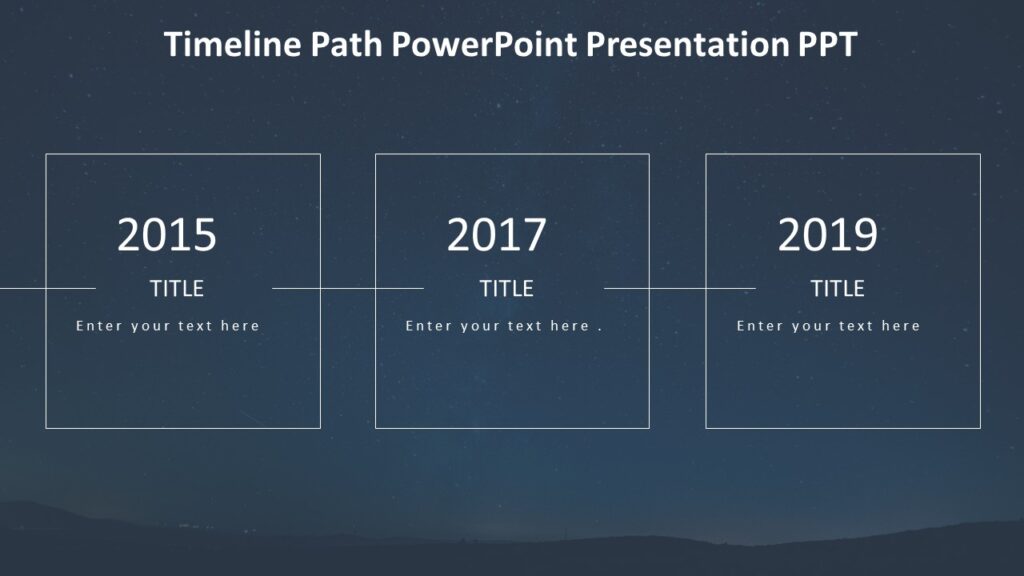 Timeline Path PowerPoint Presentation PPT

2015

TITLE

Enter your text here

2017

TITLE

Enter your text here .

2019

TITLE

Enter your text here